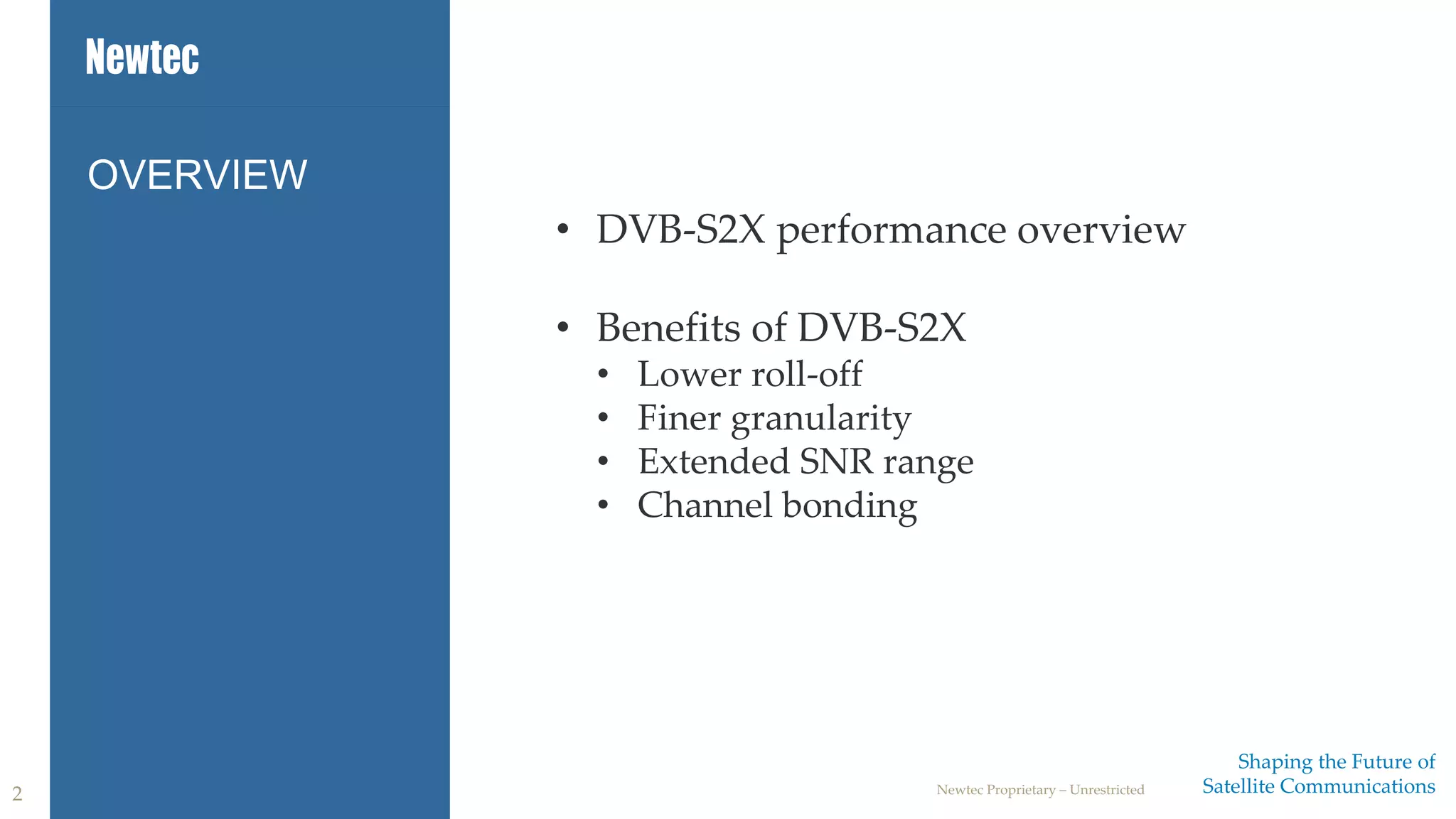 Newtec

OVERVIEW

• DVB-S2X performance overview

• Benefits of DVB-S2X
  • Lower roll-off
  • Finer granularity
  • Extended SNR range
  • Channel bonding

2

Newtec Proprietary – Unrestricted

Shaping the Future of Satellite Communications